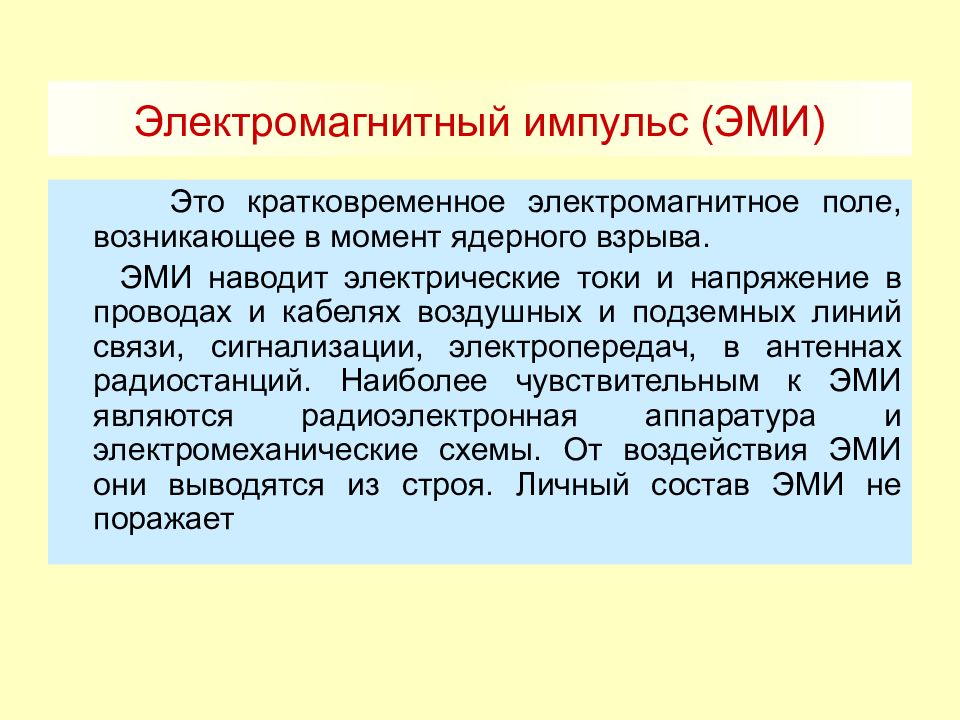 Электромагнитный импульс (ЭМИ)

Это кратковременное электромагнитное поле, возникающее в момент ядерного взрыва.

ЭМИ наводит электрические токи и напряжение в проводах и кабелях воздушных и подземных линий связи, сигнализации, электропередач, в антеннах радиостанций. Наиболее чувствительным к ЭМИ являются радиоэлектронная аппаратура и электромеханические схемы. От воздействия ЭМИ они выводятся из строя. Личный состав ЭМИ не поражает